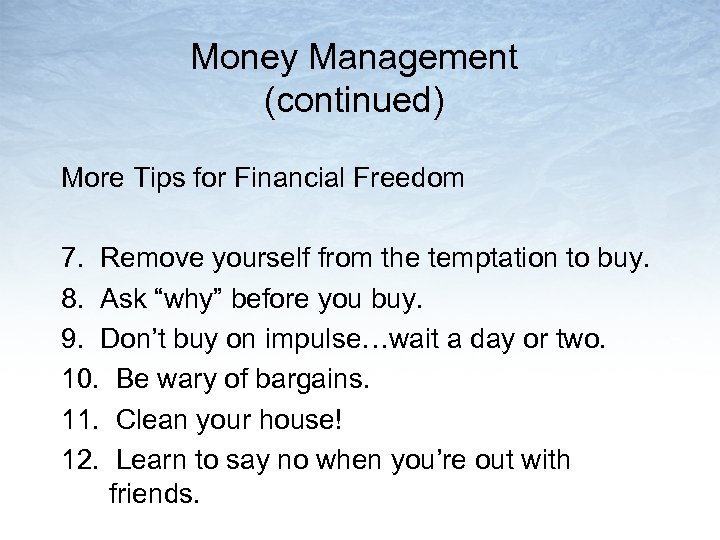 Money Management
(continued)

More Tips for Financial Freedom

7. Remove yourself from the temptation to buy.
8. Ask “why” before you buy.
9. Don’t buy on impulse…wait a day or two.
10. Be wary of bargains.
11. Clean your house!
12. Learn to say no when you’re out with friends.